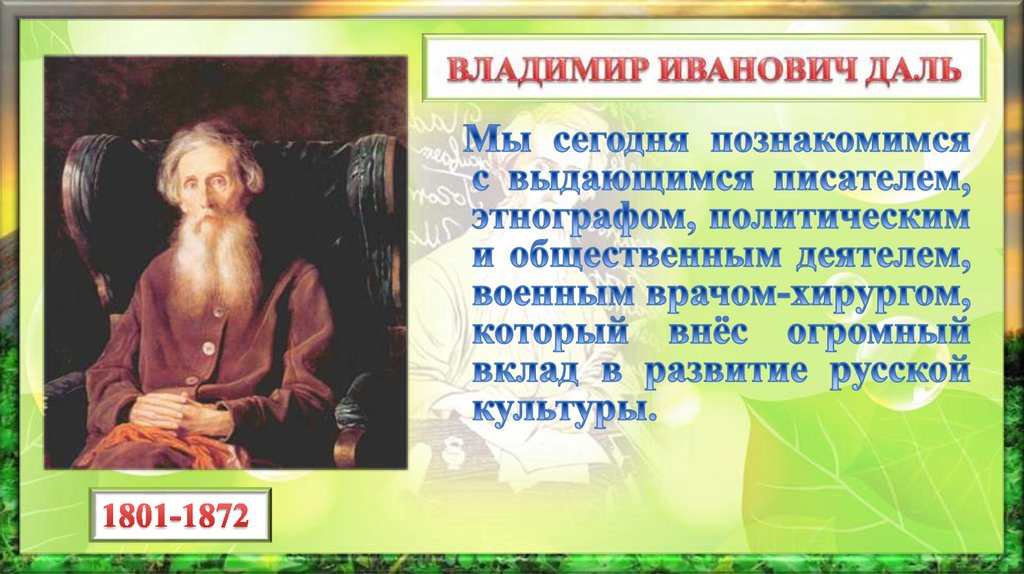 ВЛАДИМИР ИВАНОВИЧ ДАЛЬ

Мы сегодня познакомимся с выдающимся писателем, этнографом, политическим и общественным деятелем, военным врачом-хирургом, который внёс огромный вклад в развитие русской культуры.

1801-1872